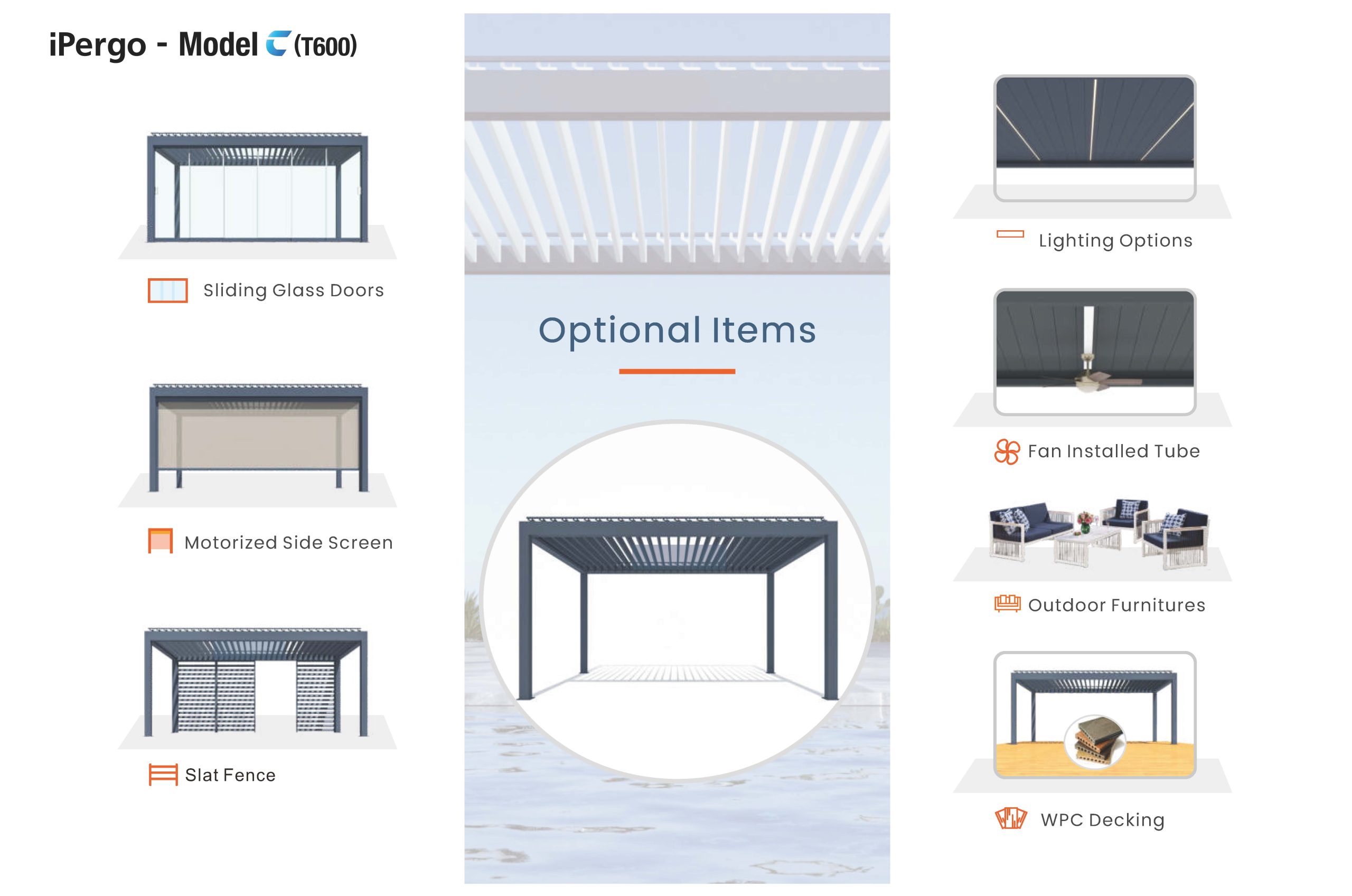 iPergo - Model C (T600)

Sliding Glass Doors

Motorized Side Screen

Slat Fence

Optional Items

Lighting Options

Fan Installed Tube

Outdoor Furnitures

WPC Decking